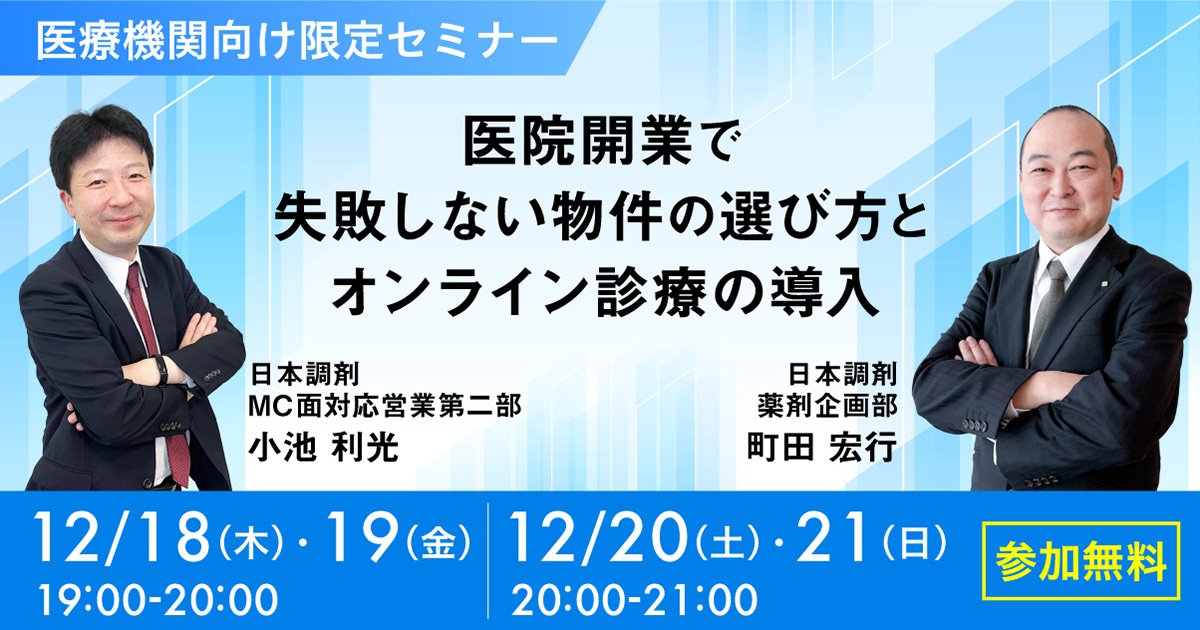 医療機関向け限定セミナー

医院開業で
失敗しない物件の選び方と
オンライン診療の導入

日本調剤
MC面対応営業第二部
小池 利光

日本調剤
薬剤企画部
町田 宏行

12/18(木)・19(金)
19:00-20:00

12/20(土)・21(日)
20:00-21:00

参加無料